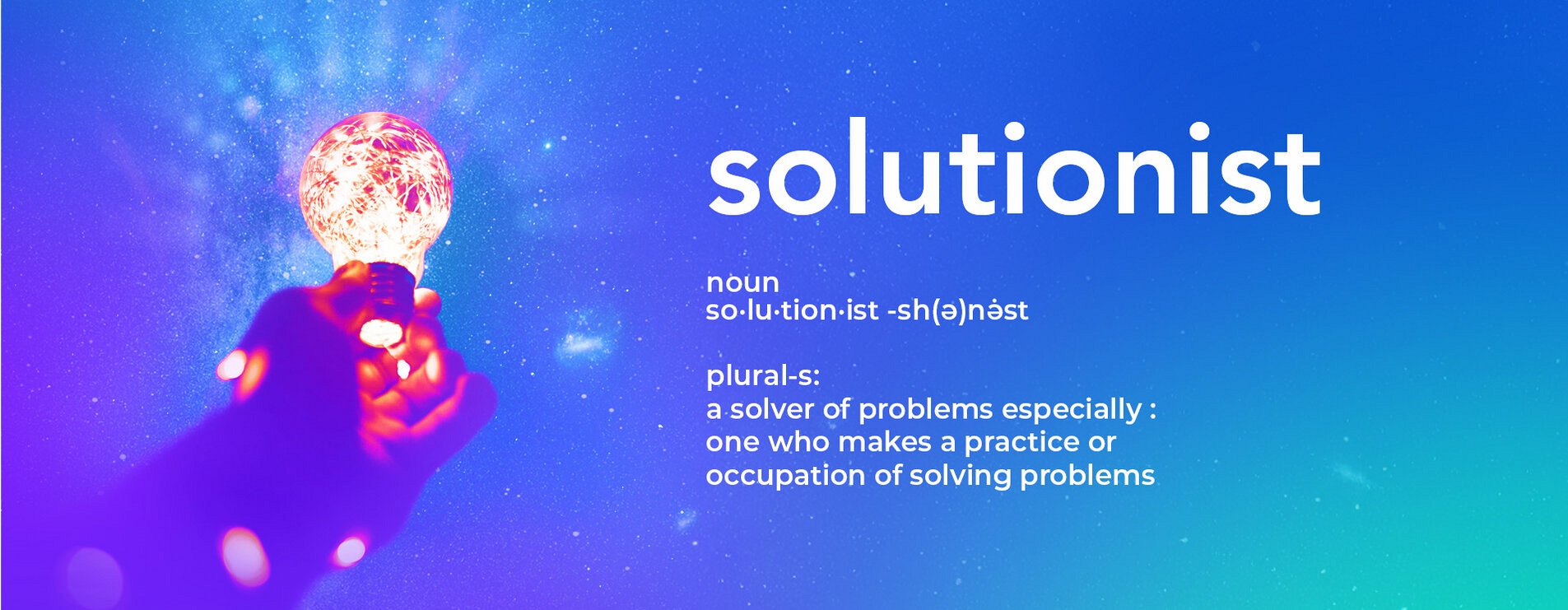 solutionist

noun
so·lu·tion·ist -sh(ə)nə̇st

plural-s:
a solver of problems especially : one who makes a practice or occupation of solving problems